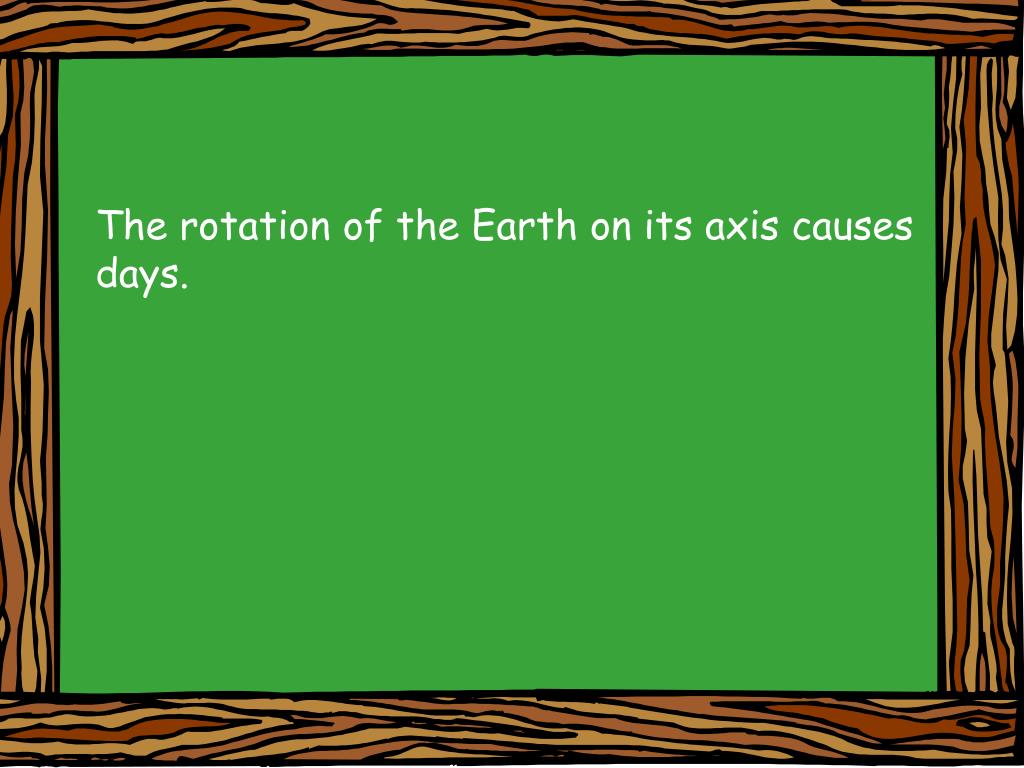 The rotation of the Earth on its axis causes days.